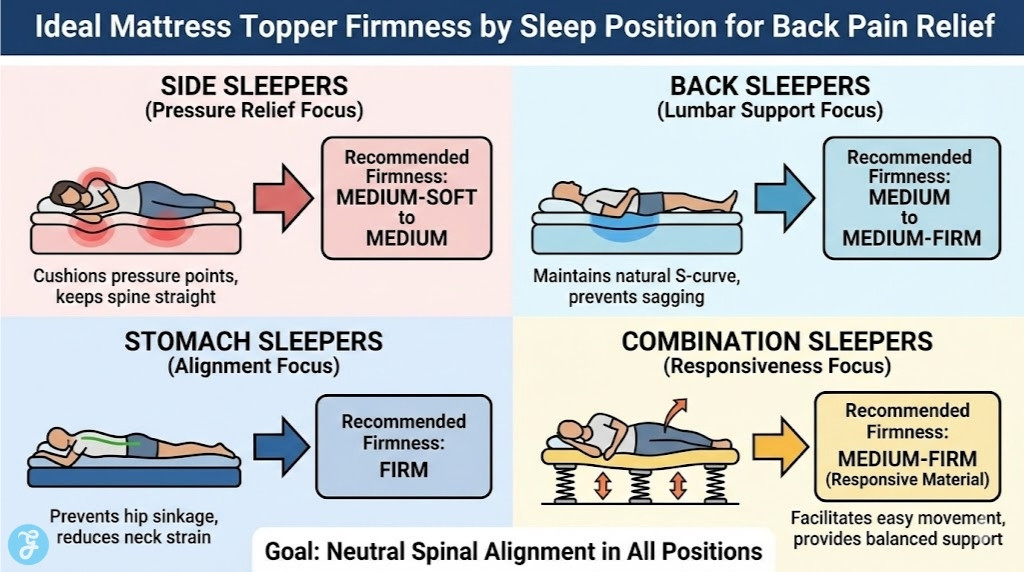 Ideal Mattress Topper Firmness by Sleep Position for Back Pain Relief

SIDE SLEEPERS
(Pressure Relief Focus)

Recommended Firmness:
MEDIUM-SOFT to MEDIUM

Cushions pressure points, keeps spine straight

BACK SLEEPERS
(Lumbar Support Focus)

Recommended Firmness:
MEDIUM to MEDIUM-FIRM

Maintains natural S-curve, prevents sagging

STOMACH SLEEPERS
(Alignment Focus)

Recommended Firmness:
FIRM

Prevents hip sinkage, reduces neck strain

COMBINATION SLEEPERS
(Responsiveness Focus)

Recommended Firmness:
MEDIUM-FIRM
(Responsive Material)

Facilitates easy movement, provides balanced support

Goal: Neutral Spinal Alignment in All Positions